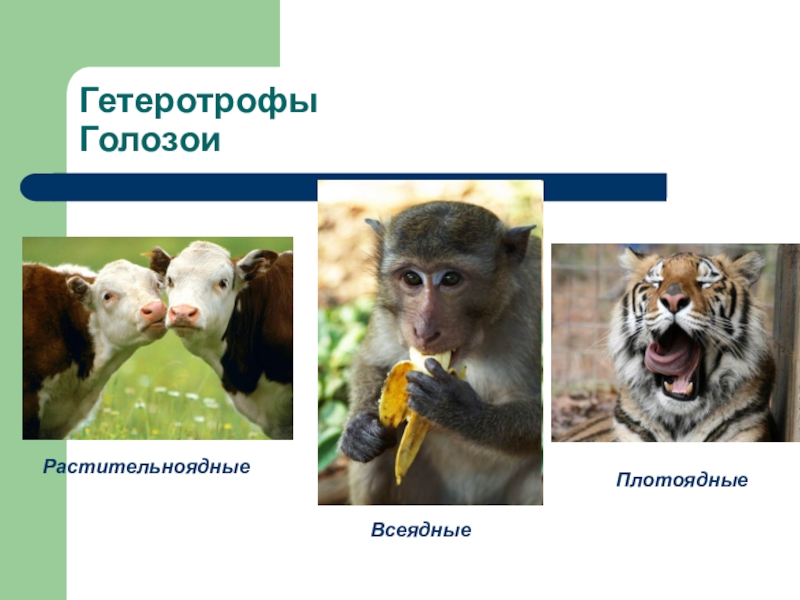 Гетеротрофы
Голозои

Растительноядные

Всеядные

Плотоядные